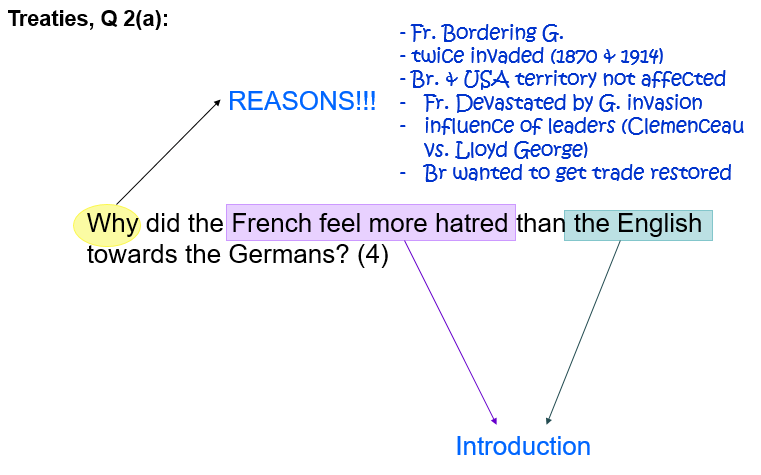 Treaties, Q 2(a):

REASONS!!!

- Fr. Bordering G.
- twice invaded (1870 & 1914)
- Br. & USA territory not affected
- Fr. Devastated by G. invasion
- influence of leaders (Clemenceau vs. Lloyd George)
- Br wanted to get trade restored

Why did the French feel more hatred than the English towards the Germans? (4)

Introduction